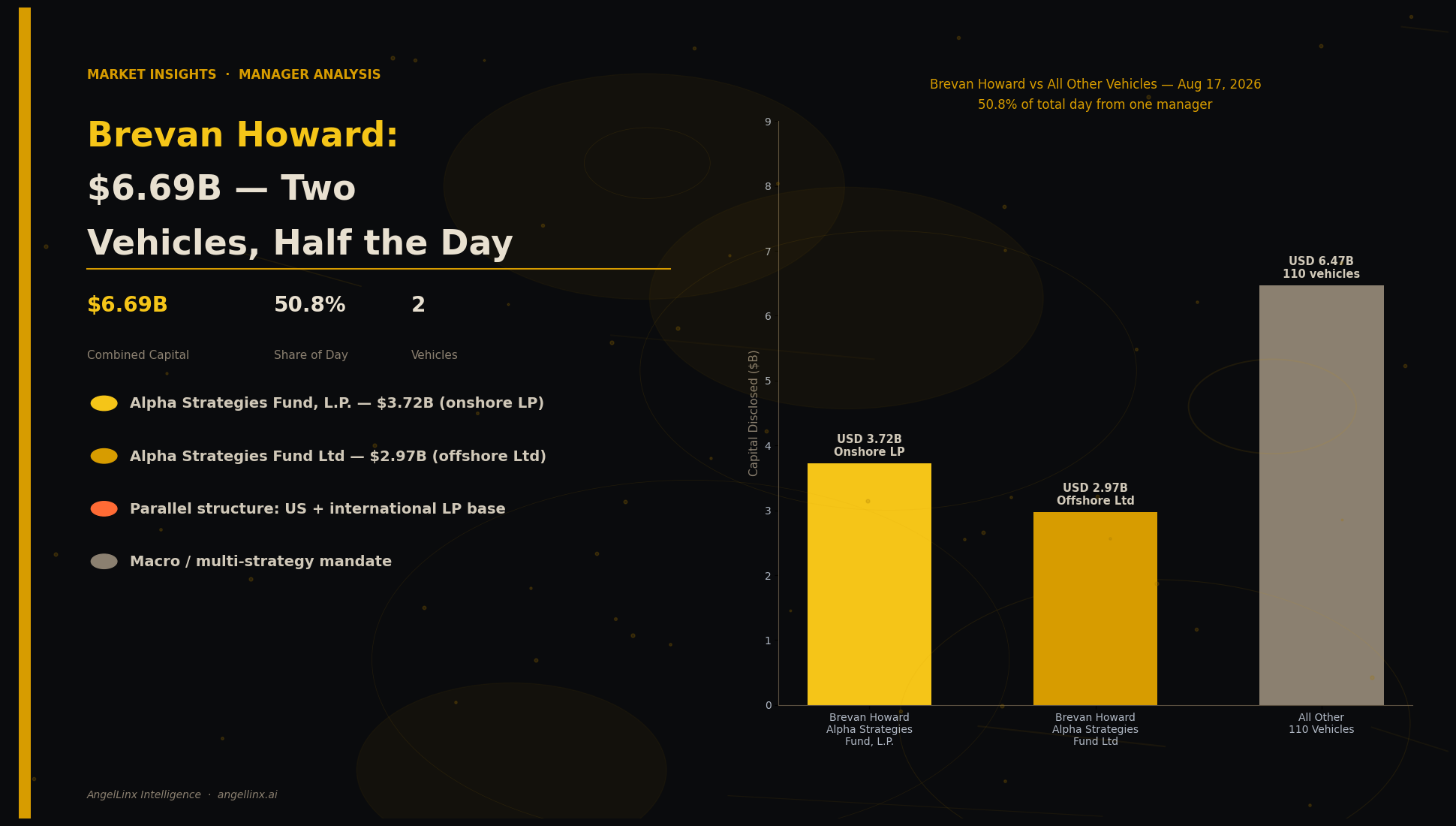 MARKET INSIGHTS · MANAGER ANALYSIS

Brevan Howard:
$6.69B — Two Vehicles, Half the Day

$6.69B
Combined Capital

50.8%
Share of Day

2
Vehicles

Alpha Strategies Fund, L.P. — $3.72B (onshore LP)

Alpha Strategies Fund Ltd — $2.97B (offshore Ltd)

Parallel structure: US + international LP base

Macro / multi-strategy mandate

AngelLinx Intelligence · angellinx.ai

Brevan Howard vs All Other Vehicles — Aug 17, 2026
50.8% of total day from one manager

Capital Disclosed ($B)

9
8
7
6
5
4
3
2
1
0

USD 3.72B
Onshore LP

USD 2.97B
Offshore Ltd

USD 6.47B
110 vehicles

Brevan Howard Alpha Strategies Fund, L.P.

Brevan Howard Alpha Strategies Fund Ltd

All Other 110 Vehicles